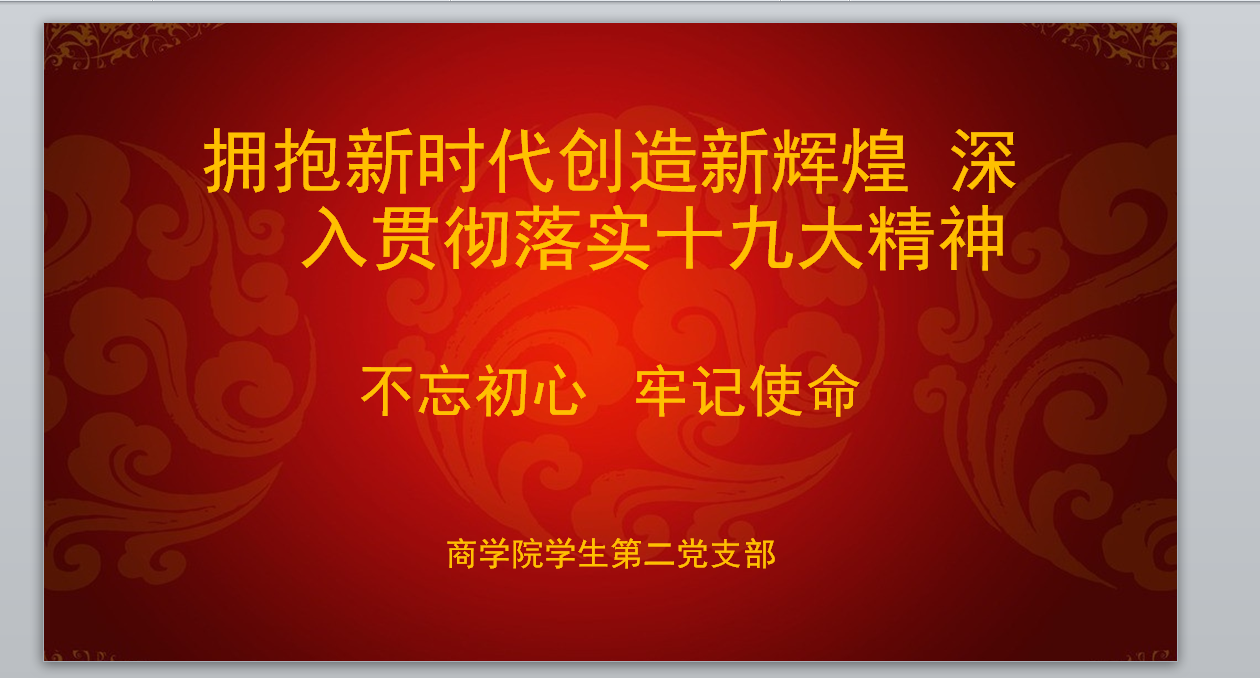 拥抱新时代创造新辉煌 深入贯彻落实十九大精神

不忘初心 牢记使命

商学院学生第二党支部